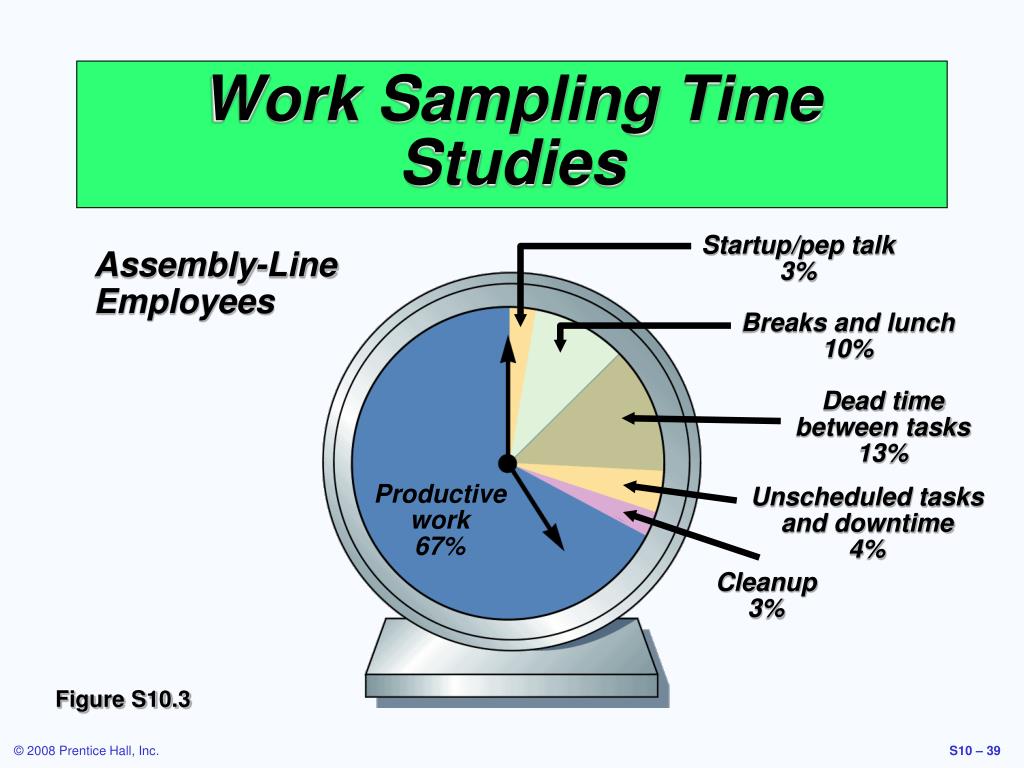 Work Sampling Time Studies

Assembly-Line Employees

Startup/pep talk
3%

Breaks and lunch
10%

Dead time between tasks
13%

Unscheduled tasks and downtime
4%

Cleanup
3%

Productive work
67%

Figure S10.3

© 2008 Prentice Hall, Inc.

S10 – 39